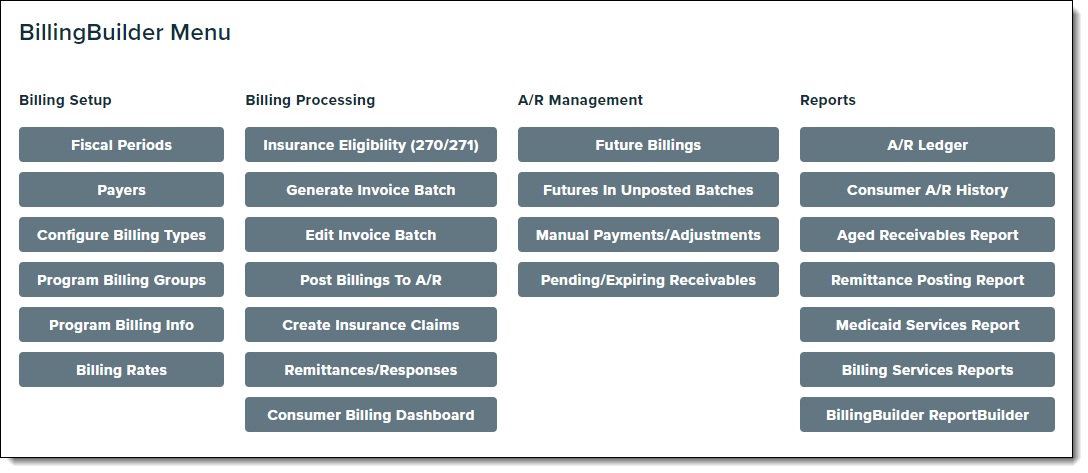 BillingBuilder Menu

Billing Setup

Fiscal Periods

Payers

Configure Billing Types

Program Billing Groups

Program Billing Info

Billing Rates

Billing Processing

Insurance Eligibility (270/271)

Generate Invoice Batch

Edit Invoice Batch

Post Billings To A/R

Create Insurance Claims

Remittances/Responses

Consumer Billing Dashboard

A/R Management

Future Billings

Futures In Unposted Batches

Manual Payments/Adjustments

Pending/Expiring Receivables

Reports

A/R Ledger

Consumer A/R History

Aged Receivables Report

Remittance Posting Report

Medicaid Services Report

Billing Services Reports

BillingBuilder ReportBuilder